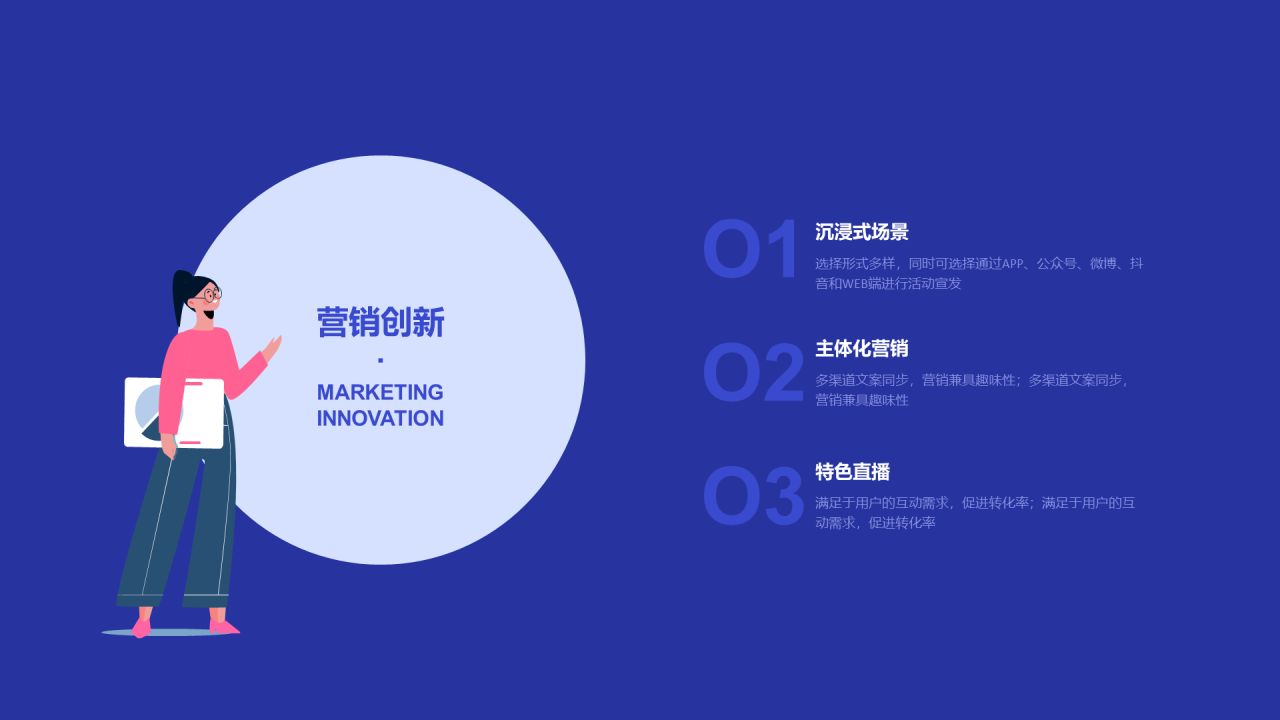 营销创新
·
MARKETING INNOVATION

O1
沉浸式场景
选择形式多样，同时可选择通过APP、公众号、微博、抖音和WEB端进行活动宣发

O2
主体化营销
多渠道文案同步，营销兼具趣味性；多渠道文案同步，营销兼具趣味性

O3
特色直播
满足于用户的互动需求，促进转化率；满足于用户的互动需求，促进转化率